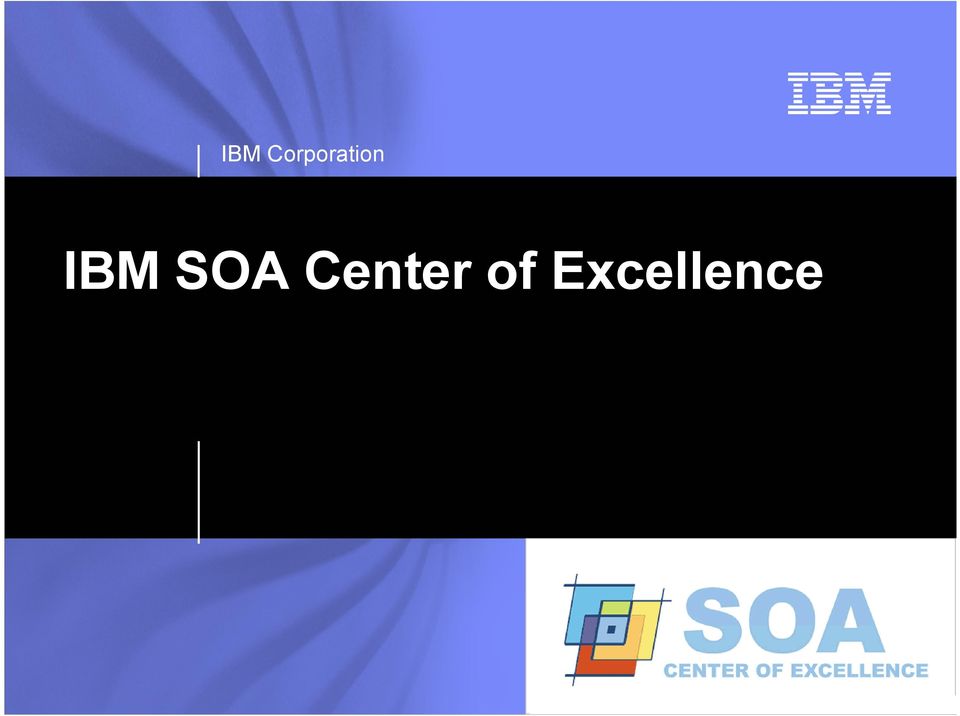 IBM

IBM Corporation

IBM SOA Center of Excellence

SOA
CENTER OF EXCELLENCE